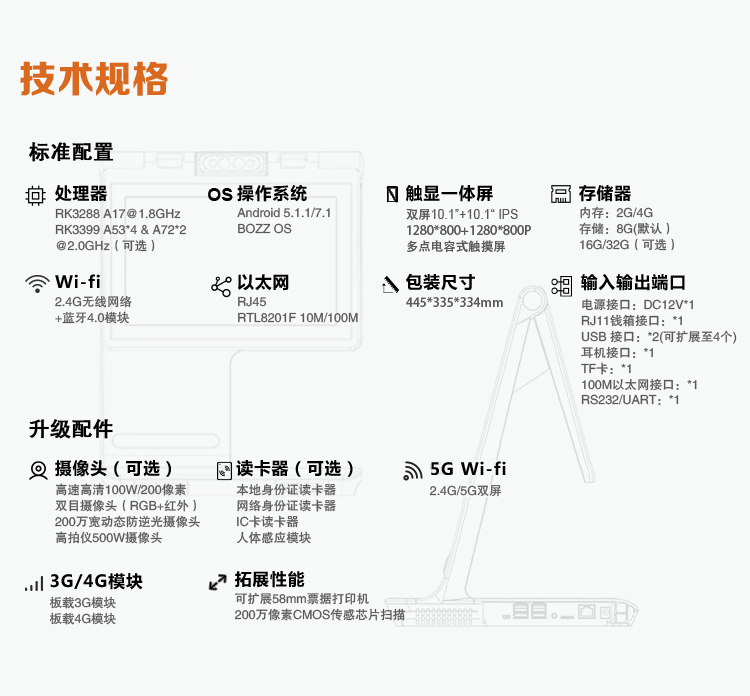 技术规格

标准配置

处理器
RK3288 A17@1.8GHz
RK3399 A53*4 & A72*2 @2.0GHz（可选）

OS 操作系统
Android 5.1.1/7.1
BOZZ OS

触显一体屏
双屏10.1"+10.1" IPS
1280*800+1280*800P
多点电容式触摸屏

存储器
内存：2G/4G
存储：8G(默认）
16G/32G（可选）

Wi-fi
2.4G无线网络
+蓝牙4.0模块

以太网
RJ45
RTL8201F 10M/100M

包装尺寸
445*335*334mm

输入输出端口
电源接口：DC12V*1
RJ11钱箱接口：*1
USB 接口：*2(可扩展至4个)
耳机接口：*1
TF卡：*1
100M以太网接口：*1
RS232/UART：*1

升级配件

摄像头（可选）
高速高清100W/200像素
双目摄像头（RGB+红外）
200万宽动态防逆光摄像头
高拍仪500W摄像头

读卡器（可选）
本地身份证读卡器
网络身份证读卡器
IC卡读卡器
人体感应模块

5G Wi-fi
2.4G/5G双屏

3G/4G模块
板载3G模块
板载4G模块

拓展性能
可扩展58mm票据打印机
200万像素CMOS传感芯片扫描